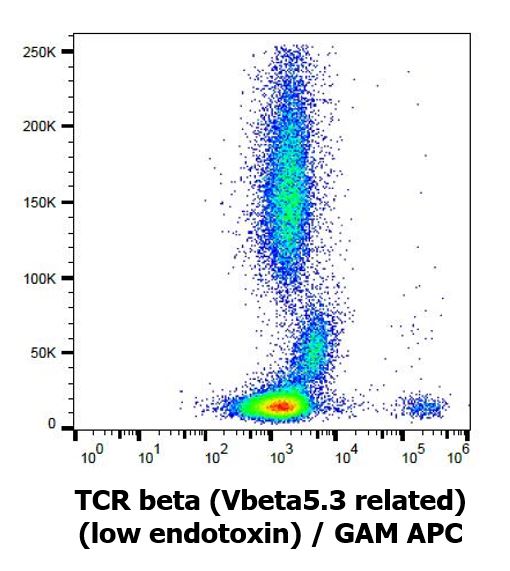 250K
200K
150K
100K
50K
0

$10^0$ $10^1$ $10^2$ $10^3$ $10^4$ $10^5$ $10^6$

TCR beta (Vbeta5.3 related) (low endotoxin) / GAM APC